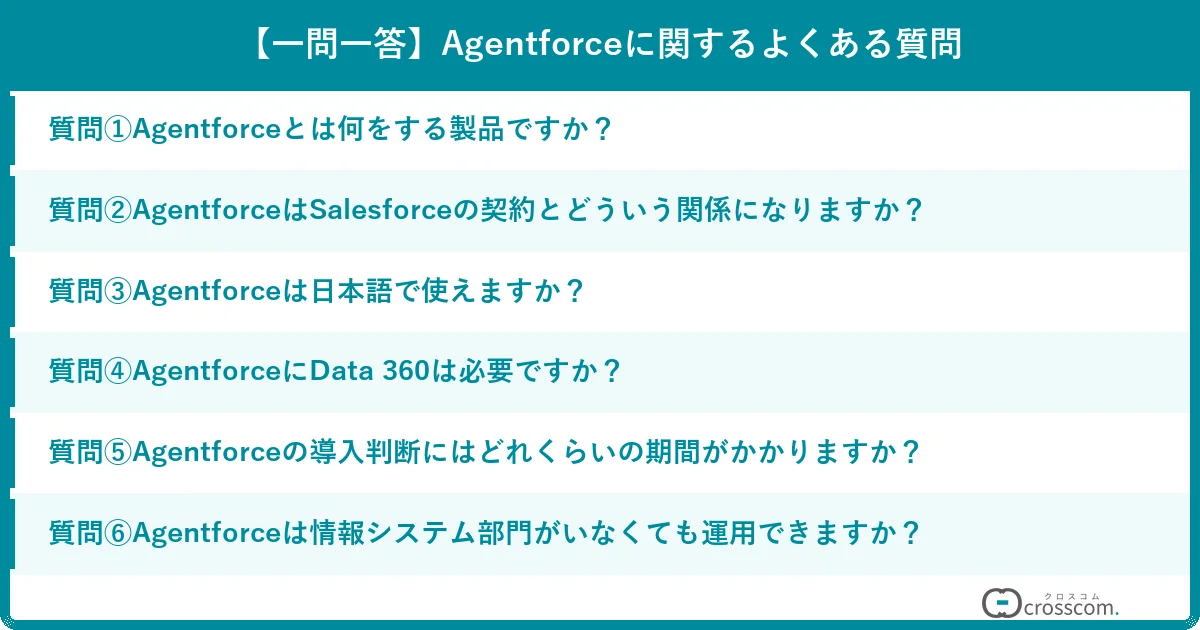 【一問一答】Agentforceに関するよくある質問

質問①Agentforceとは何をする製品ですか？

質問②AgentforceはSalesforceの契約とどういう関係になりますか？

質問③Agentforceは日本語で使えますか？

質問④AgentforceにData 360は必要ですか？

質問⑤Agentforceの導入判断にはどれくらいの期間がかかりますか？

質問⑥Agentforceは情報システム部門がいなくても運用できますか？

クロスコム
crosscom.